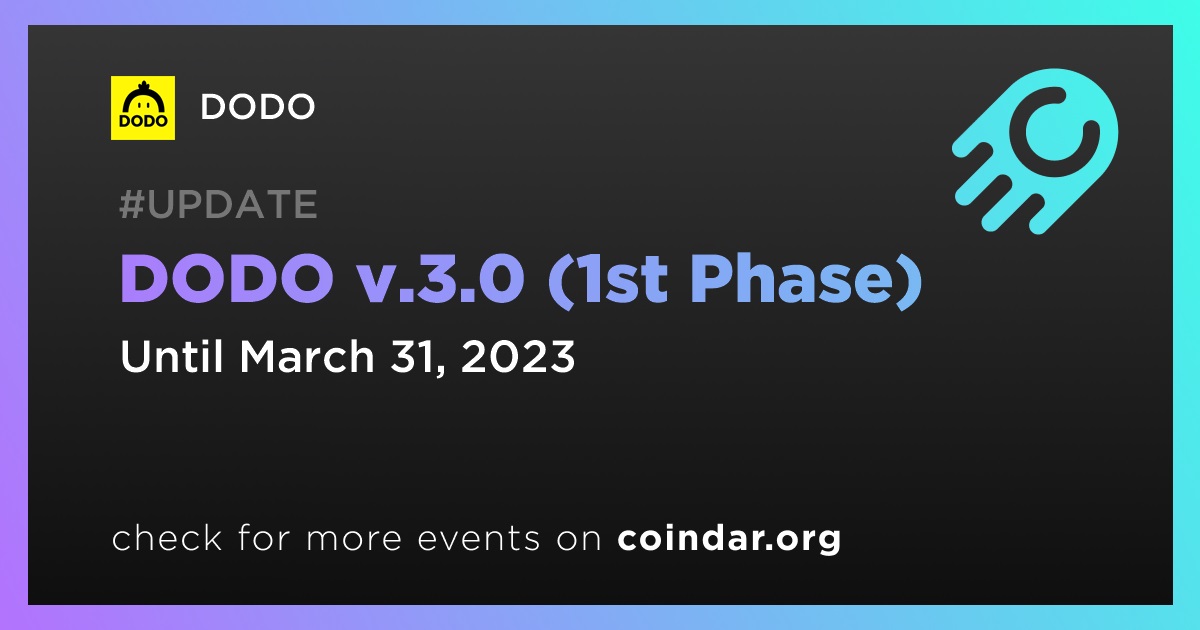 DODO

DODO

#UPDATE

DODO v.3.0 (1st Phase)

Until March 31, 2023

check for more events on coindar.org